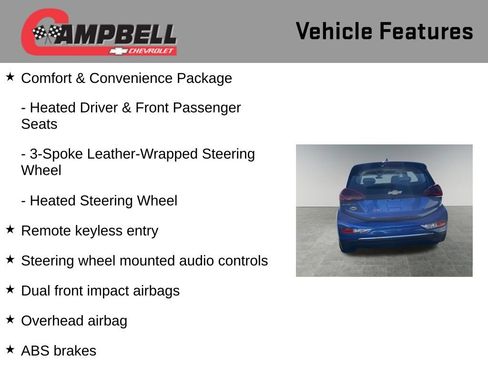 CAMPBELL
CHEVROLET

Vehicle Features

★ Comfort & Convenience Package

- Heated Driver & Front Passenger Seats

- 3-Spoke Leather-Wrapped Steering Wheel

- Heated Steering Wheel

★ Remote keyless entry

★ Steering wheel mounted audio controls

★ Dual front impact airbags

★ Overhead airbag

★ ABS brakes